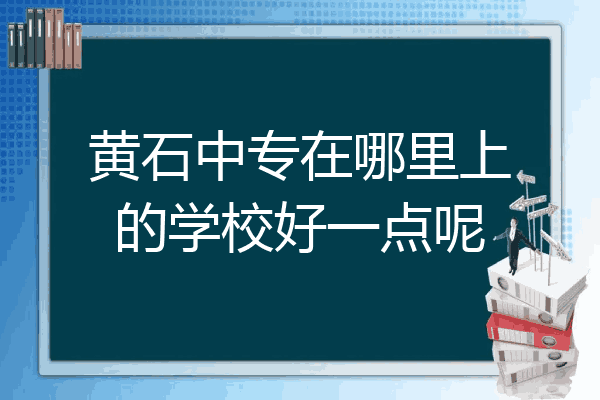 黄石中专在哪里上的学校好一点呢